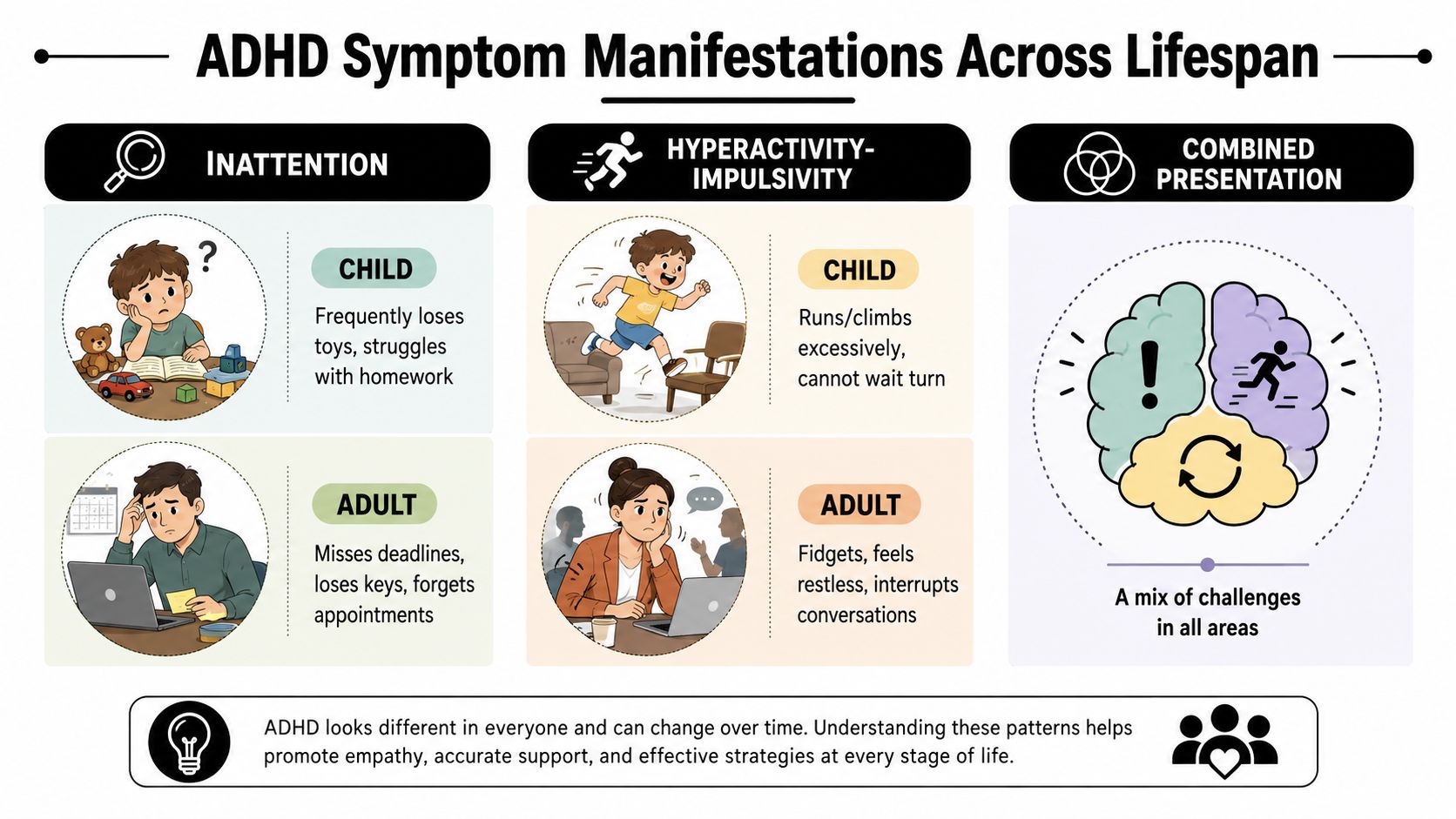 ADHD Symptom Manifestations Across Lifespan

INATTENTION

CHILD

Frequently loses toys, struggles with homework

ADULT

Misses deadlines, loses keys, forgets appointments

HYPERACTIVITY-IMPULSIVITY

CHILD

Runs/climbs excessively, cannot wait turn

ADULT

Fidgets, feels restless, interrupts conversations

COMBINED PRESENTATION

A mix of challenges in all areas

ADHD looks different in everyone and can change over time. Understanding these patterns helps promote empathy, accurate support, and effective strategies at every stage of life.